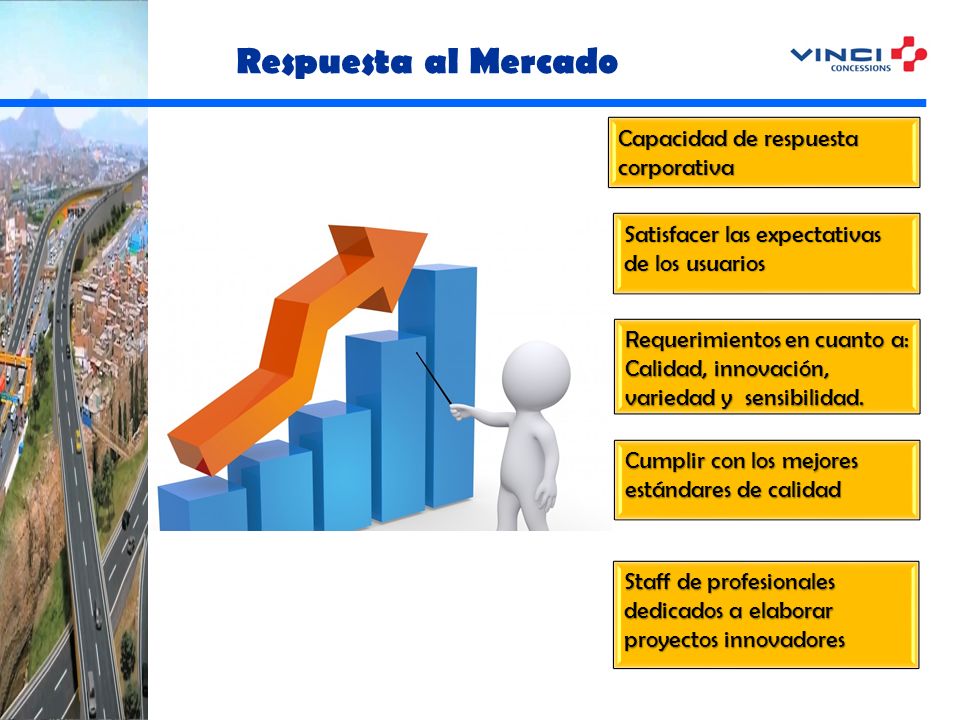 Respuesta al Mercado

VINCI CONCESSIONS

Capacidad de respuesta corporativa

Satisfacer las expectativas de los usuarios

Requerimientos en cuanto a: Calidad, innovación, variedad y sensibilidad.

Cumplir con los mejores estándares de calidad

Staff de profesionales dedicados a elaborar proyectos innovadores